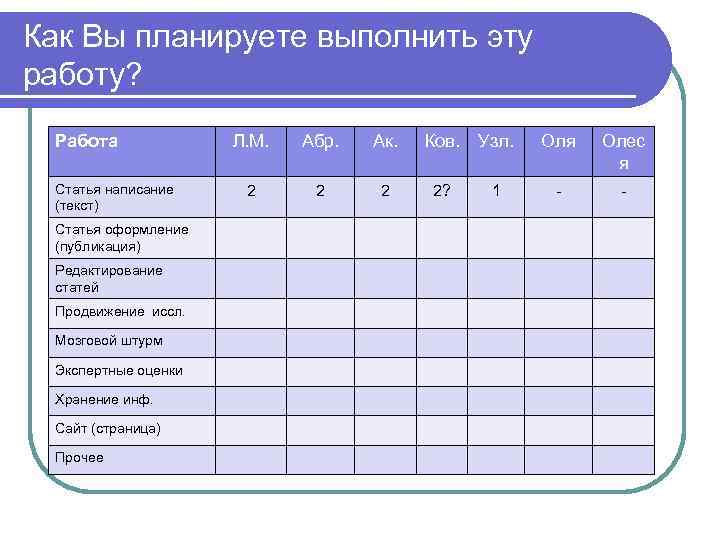 Как Вы планируете выполнить эту работу?

| Работа | Л.М. | Абр. | Ак. | Ков. | Узл. | Оля | Олеся |
|---|---|---|---|---|---|---|---|
| Статья написание (текст) | 2 | 2 | 2 | 2? | 1 | - | - |
| Статья оформление (публикация) | | | | | | | |
| Редактирование статей | | | | | | | |
| Продвижение иссл. | | | | | | | |
| Мозговой штурм | | | | | | | |
| Экспертные оценки | | | | | | | |
| Хранение инф. | | | | | | | |
| Сайт (страница) | | | | | | | |
| Прочее | | | | | | | |